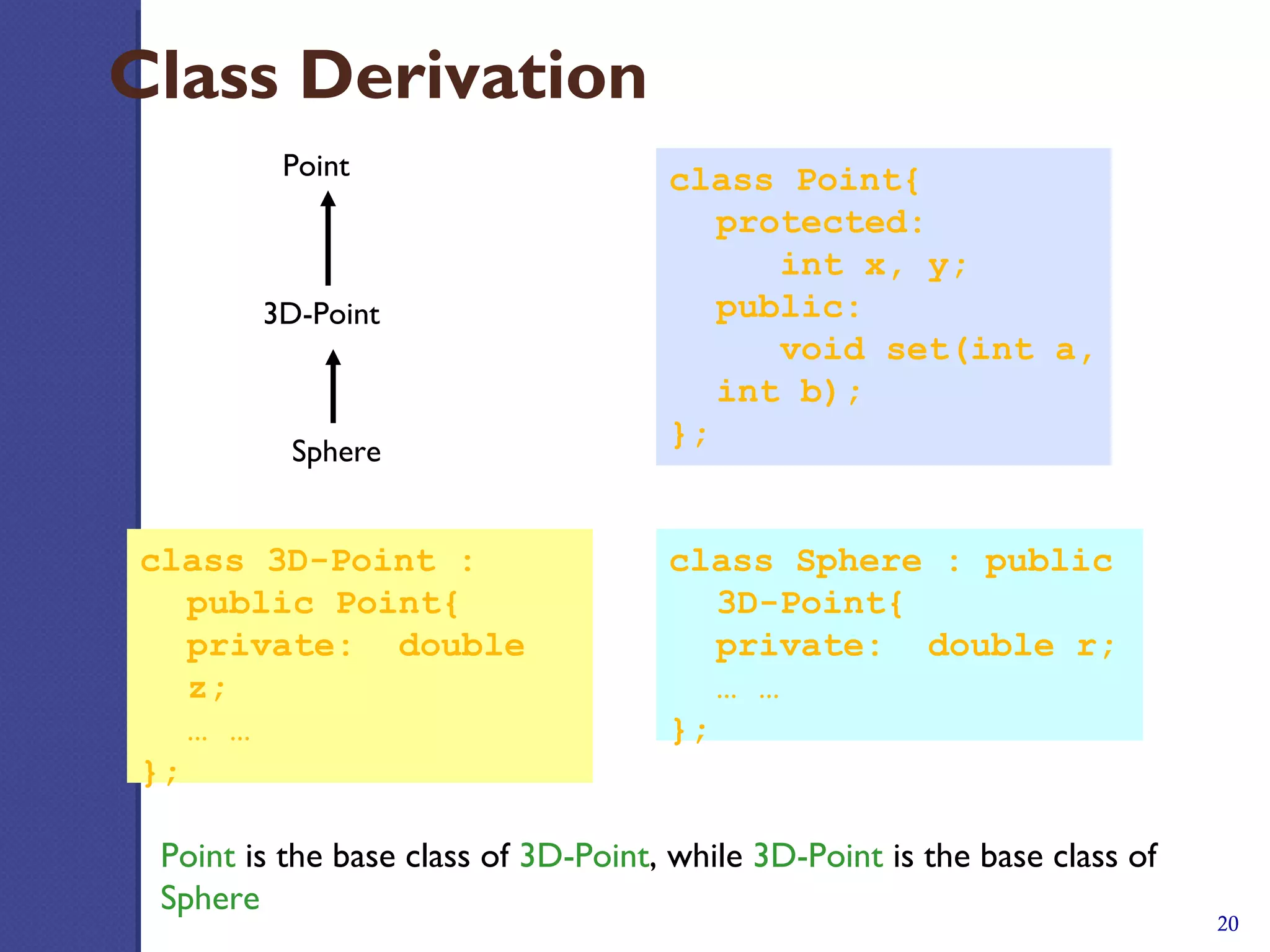 Class Derivation

Point

3D-Point

Sphere

class Point{
protected:
int x, y;
public:
void set(int a, int b);
};

class 3D-Point : public Point{
private: double z;
… …
};

class Sphere : public 3D-Point{
private: double r;
… …
};

Point is the base class of 3D-Point, while 3D-Point is the base class of Sphere

20